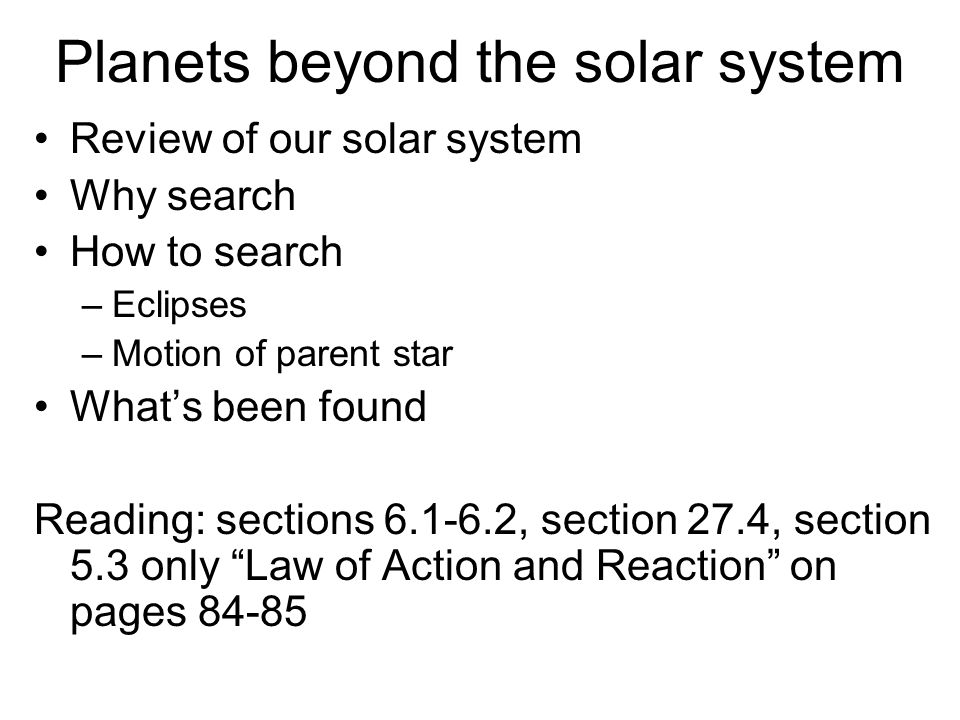 Planets beyond the solar system

• Review of our solar system
• Why search
• How to search
– Eclipses
– Motion of parent star
• What’s been found

Reading: sections 6.1-6.2, section 27.4, section 5.3 only “Law of Action and Reaction” on pages 84-85